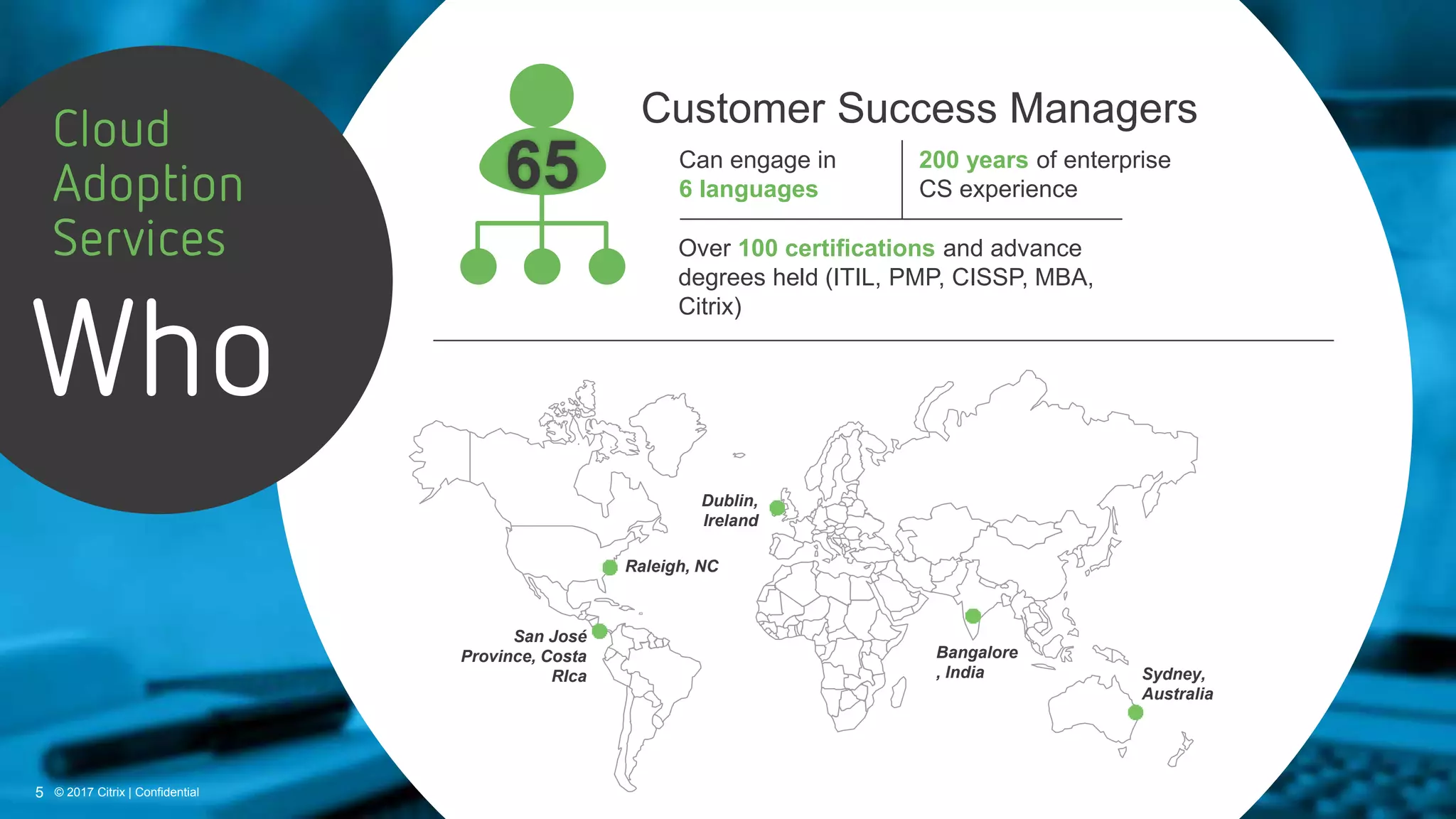 Cloud Adoption Services

Who

65

Customer Success Managers

Can engage in 6 languages

200 years of enterprise CS experience

Over 100 certifications and advance degrees held (ITIL, PMP, CISSP, MBA, Citrix)

Dublin, Ireland

Raleigh, NC

San José Province, Costa RIca

Bangalore , India

Sydney, Australia

5 © 2017 Citrix | Confidential